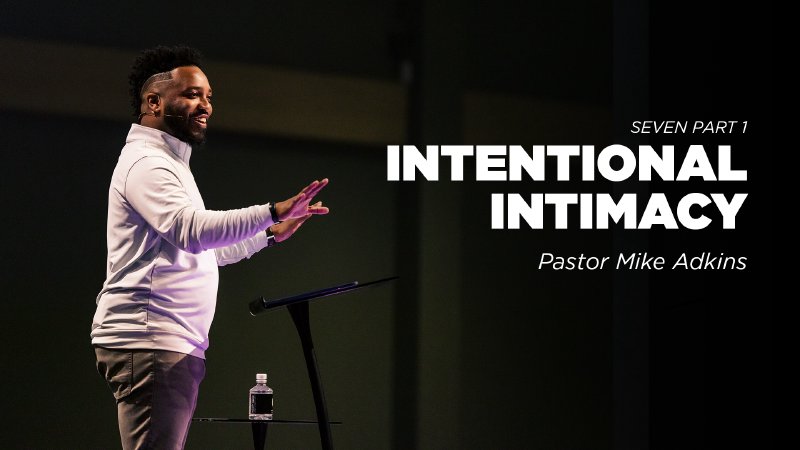 SEVEN PART 1
INTENTIONAL INTIMACY
Pastor Mike Adkins